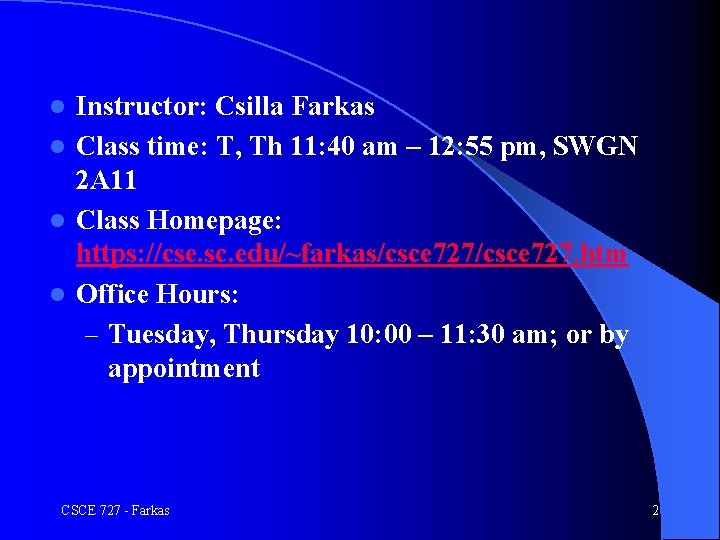 - Instructor: Csilla Farkas
- Class time: T, Th 11:40 am – 12:55 pm, SWGN 2A11
- Class Homepage: https://cse.sc.edu/~farkas/csce727/csce727.htm
- Office Hours:
  – Tuesday, Thursday 10:00 – 11:30 am; or by appointment

CSCE 727 - Farkas

2